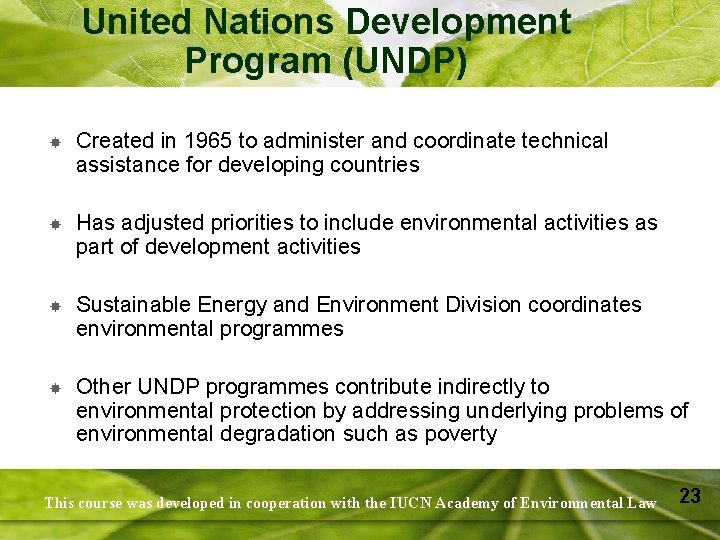 United Nations Development Program (UNDP)

Created in 1965 to administer and coordinate technical assistance for developing countries

Has adjusted priorities to include environmental activities as part of development activities

Sustainable Energy and Environment Division coordinates environmental programmes

Other UNDP programmes contribute indirectly to environmental protection by addressing underlying problems of environmental degradation such as poverty

This course was developed in cooperation with the IUCN Academy of Environmental Law

23